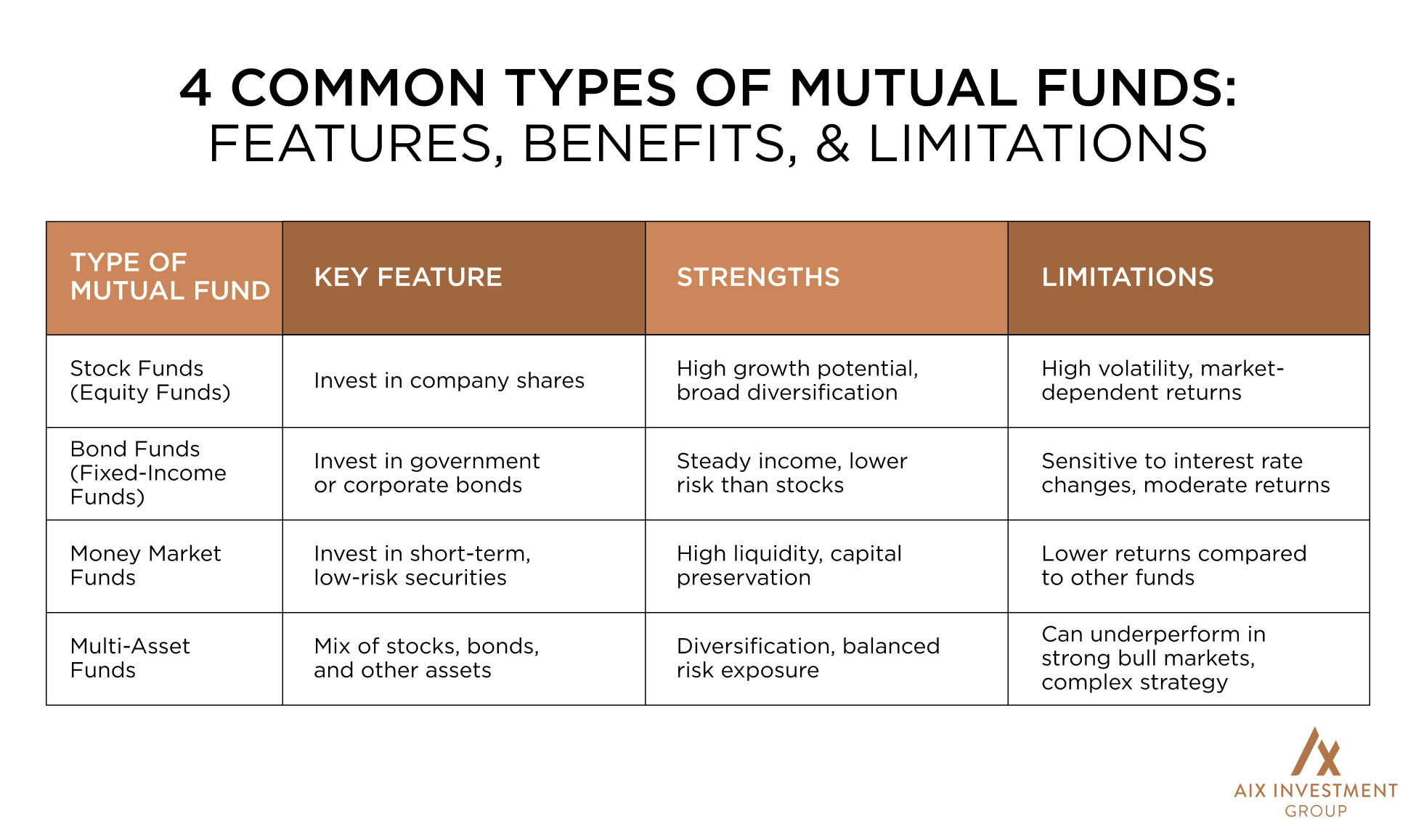 4 COMMON TYPES OF MUTUAL FUNDS:
FEATURES, BENEFITS, & LIMITATIONS

| TYPE OF MUTUAL FUND | KEY FEATURE | STRENGTHS | LIMITATIONS |
|---|---|---|---|
| Stock Funds (Equity Funds) | Invest in company shares | High growth potential, broad diversification | High volatility, market-dependent returns |
| Bond Funds (Fixed-Income Funds) | Invest in government or corporate bonds | Steady income, lower risk than stocks | Sensitive to interest rate changes, moderate returns |
| Money Market Funds | Invest in short-term, low-risk securities | High liquidity, capital preservation | Lower returns compared to other funds |
| Multi-Asset Funds | Mix of stocks, bonds, and other assets | Diversification, balanced risk exposure | Can underperform in strong bull markets, complex strategy |

AIX INVESTMENT GROUP